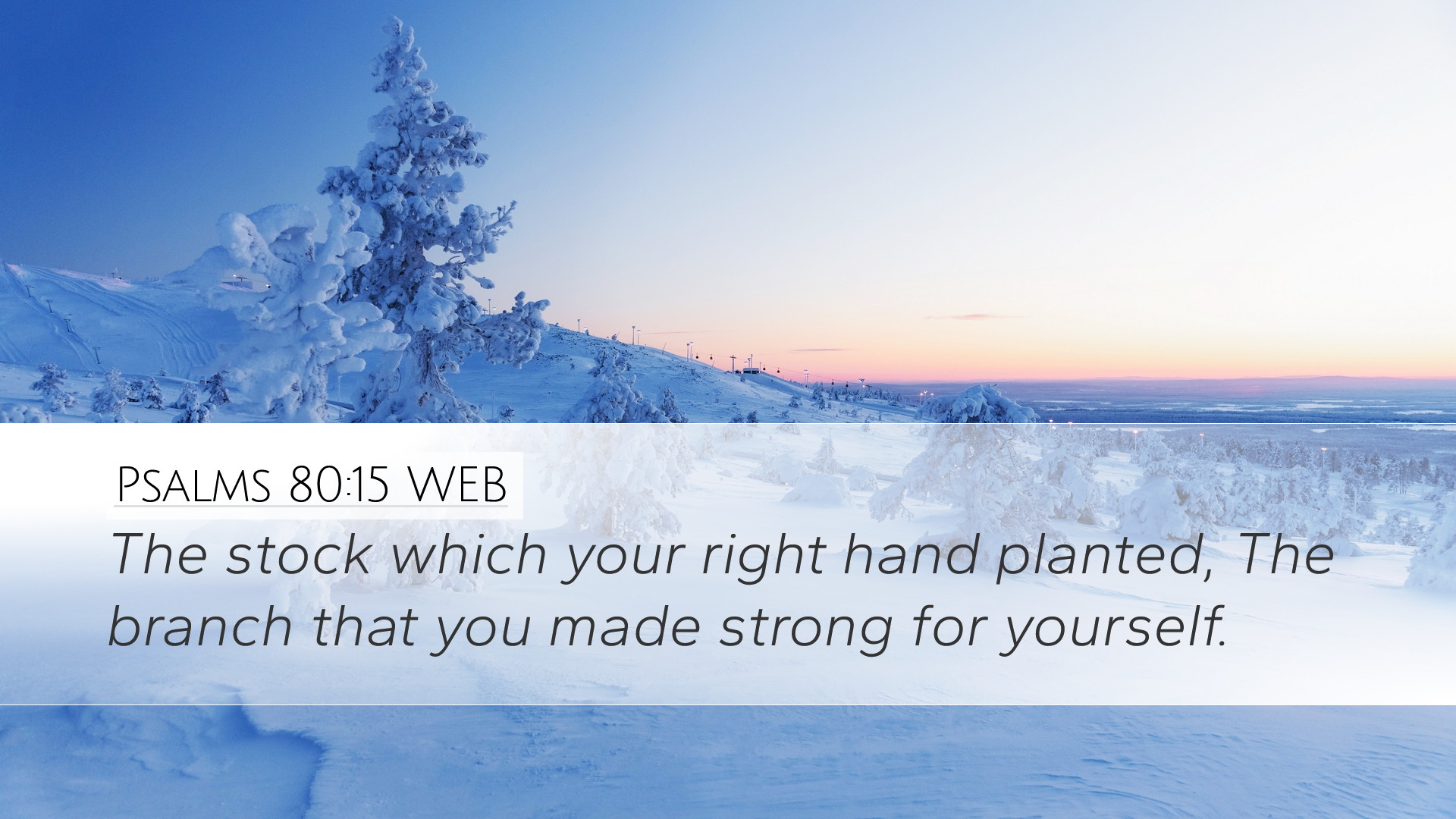 Psalms 80:15 WEB

The stock which your right hand planted, The branch that you made strong for yourself.